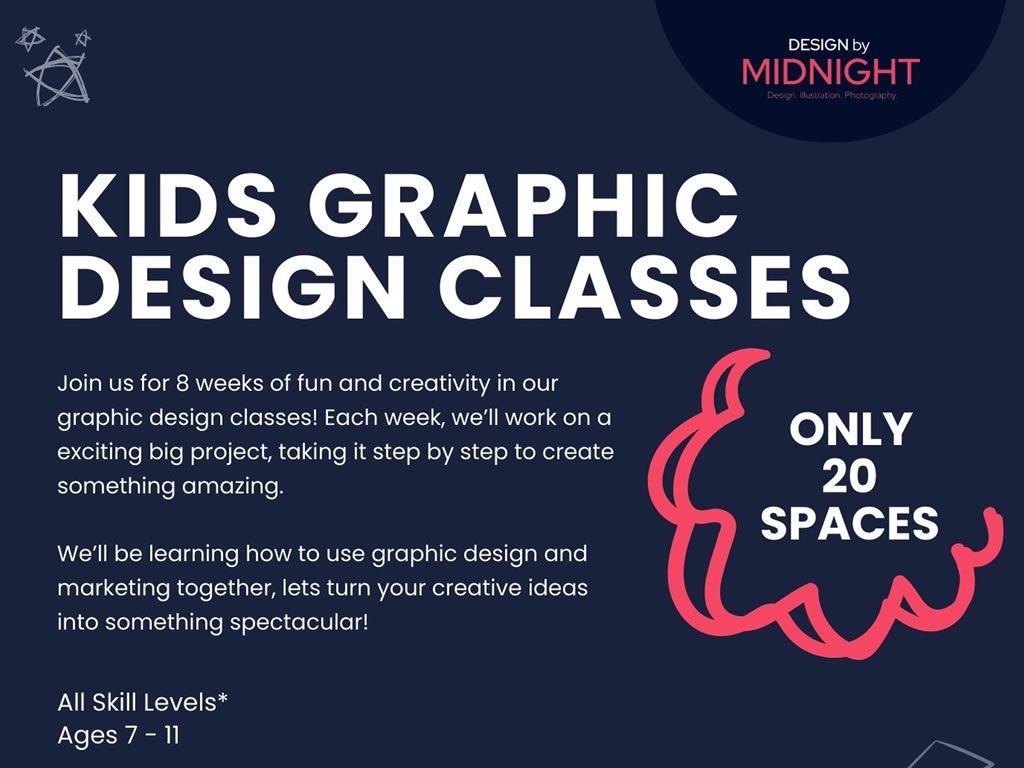 DESIGN by
MIDNIGHT
Design. Illustration. Photography.

KIDS GRAPHIC DESIGN CLASSES

Join us for 8 weeks of fun and creativity in our graphic design classes! Each week, we'll work on a exciting big project, taking it step by step to create something amazing.

We'll be learning how to use graphic design and marketing together, lets turn your creative ideas into something spectacular!

ONLY 20 SPACES

All Skill Levels*
Ages 7 - 11